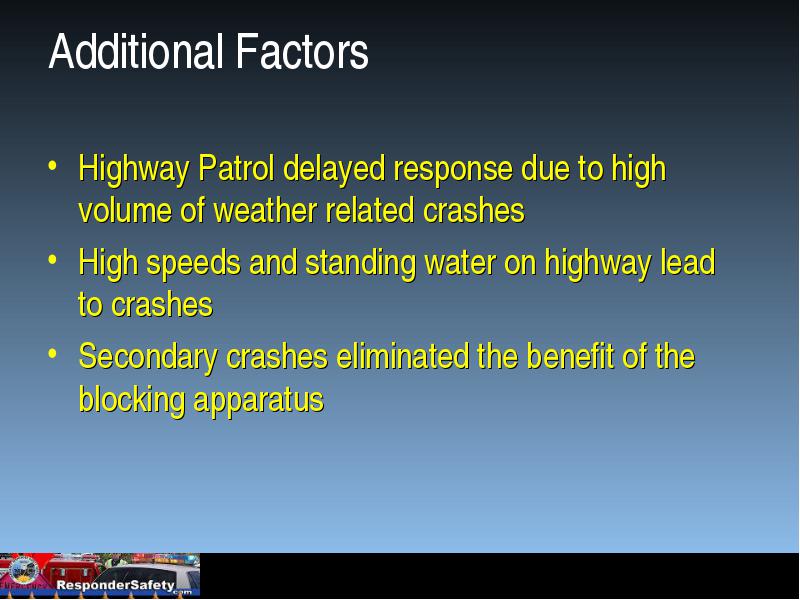 Additional Factors

• Highway Patrol delayed response due to high volume of weather related crashes
• High speeds and standing water on highway lead to crashes
• Secondary crashes eliminated the benefit of the blocking apparatus

ResponderSafety.com